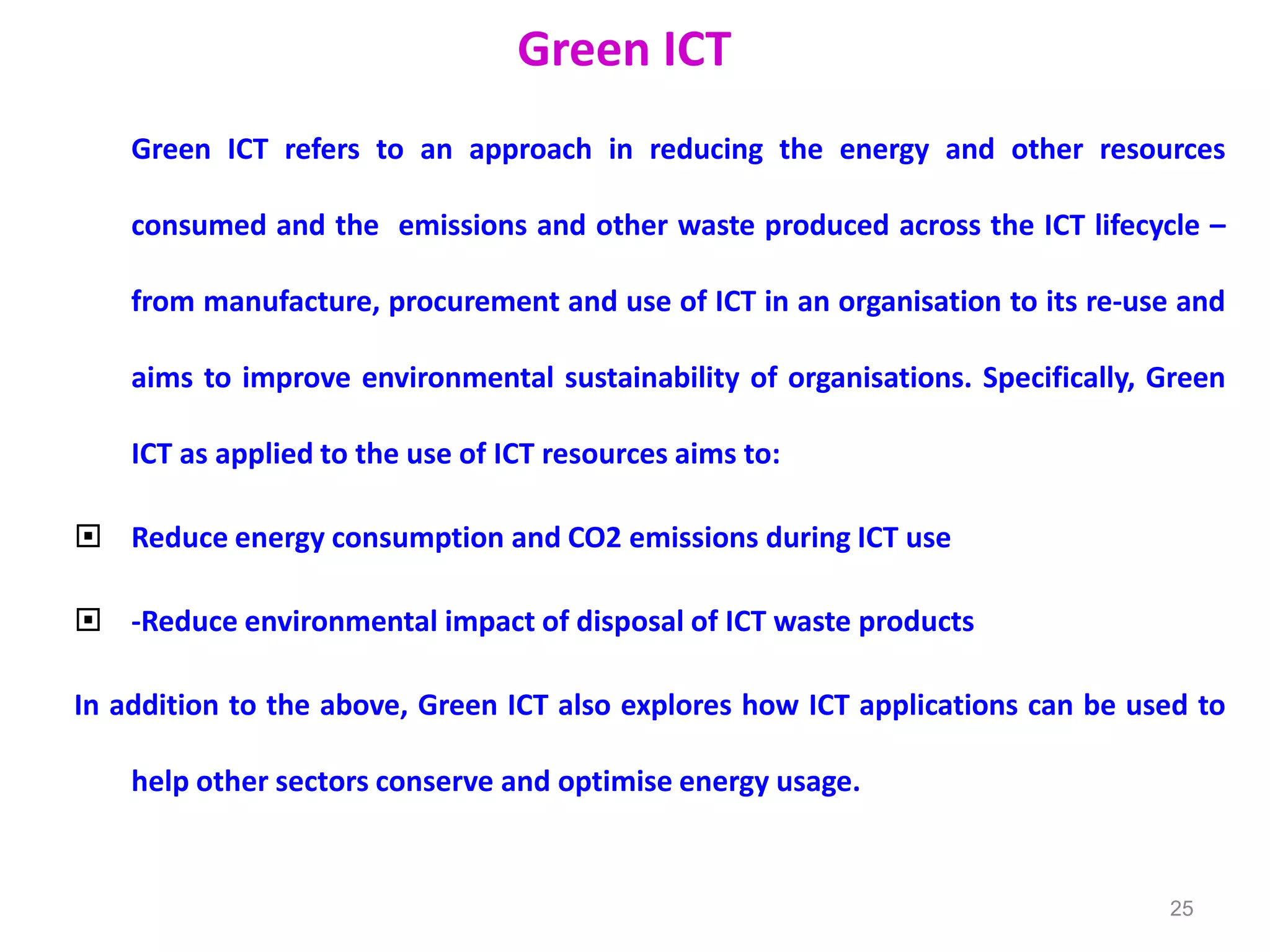 Green ICT

Green ICT refers to an approach in reducing the energy and other resources consumed and the emissions and other waste produced across the ICT lifecycle – from manufacture, procurement and use of ICT in an organisation to its re-use and aims to improve environmental sustainability of organisations. Specifically, Green ICT as applied to the use of ICT resources aims to:

▣ Reduce energy consumption and CO2 emissions during ICT use

▣ -Reduce environmental impact of disposal of ICT waste products

In addition to the above, Green ICT also explores how ICT applications can be used to help other sectors conserve and optimise energy usage.

25